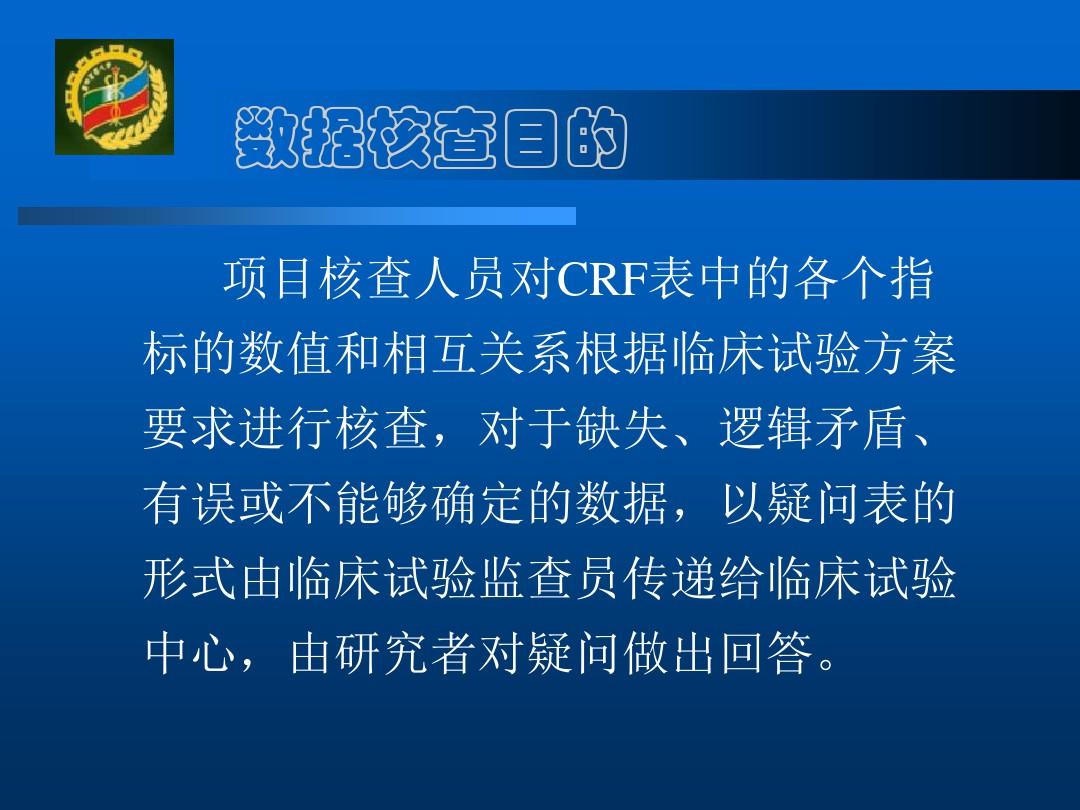 数据核查目的

项目核查人员对CRF表中的各个指标的数值和相互关系根据临床试验方案要求进行核查，对于缺失、逻辑矛盾、有误或不能够确定的数据，以疑问表的形式由临床试验监查员传递给临床试验中心，由研究者对疑问做出回答。